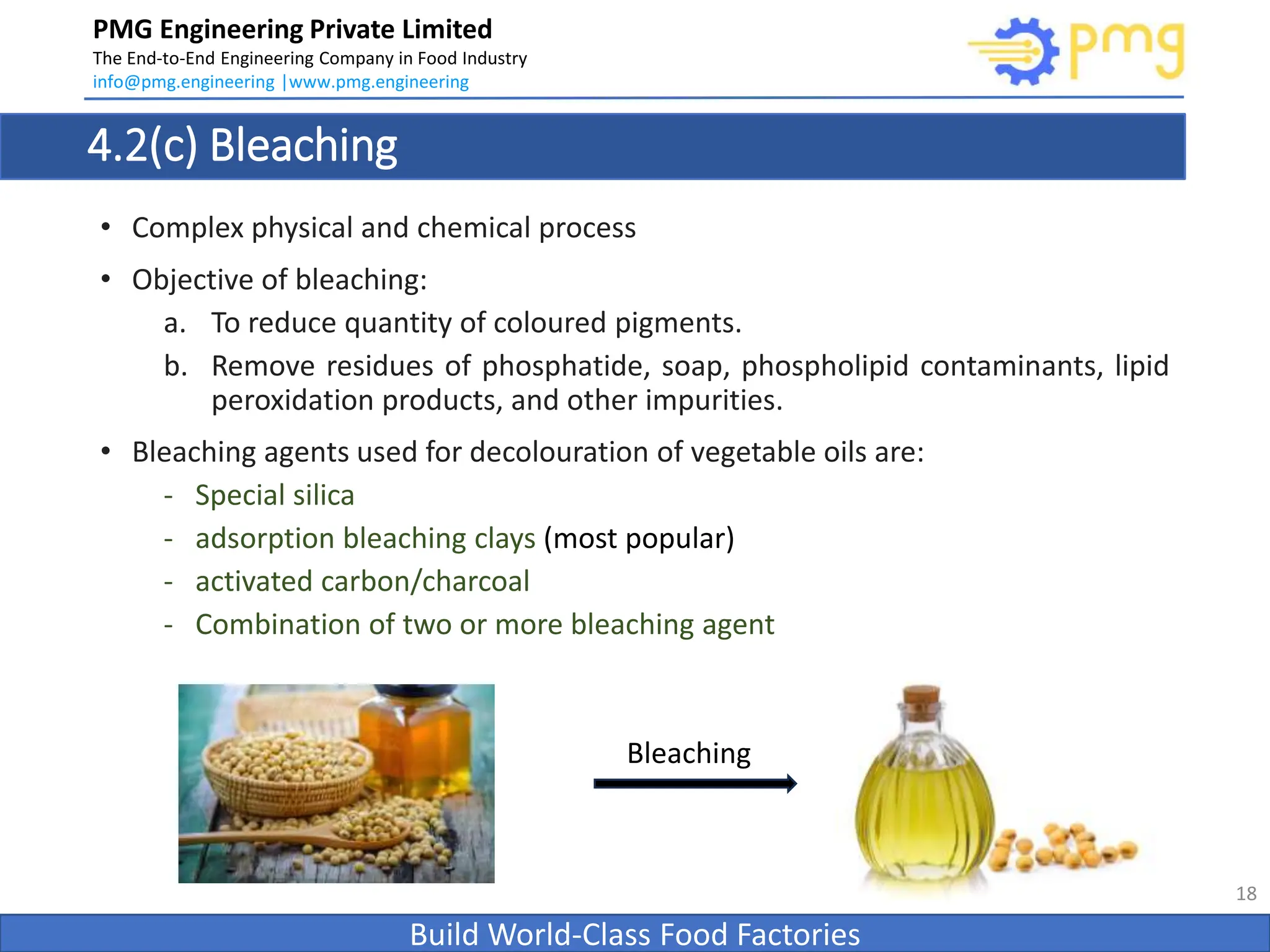 PMG Engineering Private Limited
The End-to-End Engineering Company in Food Industry
info@pmg.engineering |www.pmg.engineering

pmg

4.2(c) Bleaching

• Complex physical and chemical process

• Objective of bleaching:
a. To reduce quantity of coloured pigments.
b. Remove residues of phosphatide, soap, phospholipid contaminants, lipid peroxidation products, and other impurities.

• Bleaching agents used for decolouration of vegetable oils are:
- Special silica
- adsorption bleaching clays (most popular)
- activated carbon/charcoal
- Combination of two or more bleaching agent

Bleaching

18

Build World-Class Food Factories